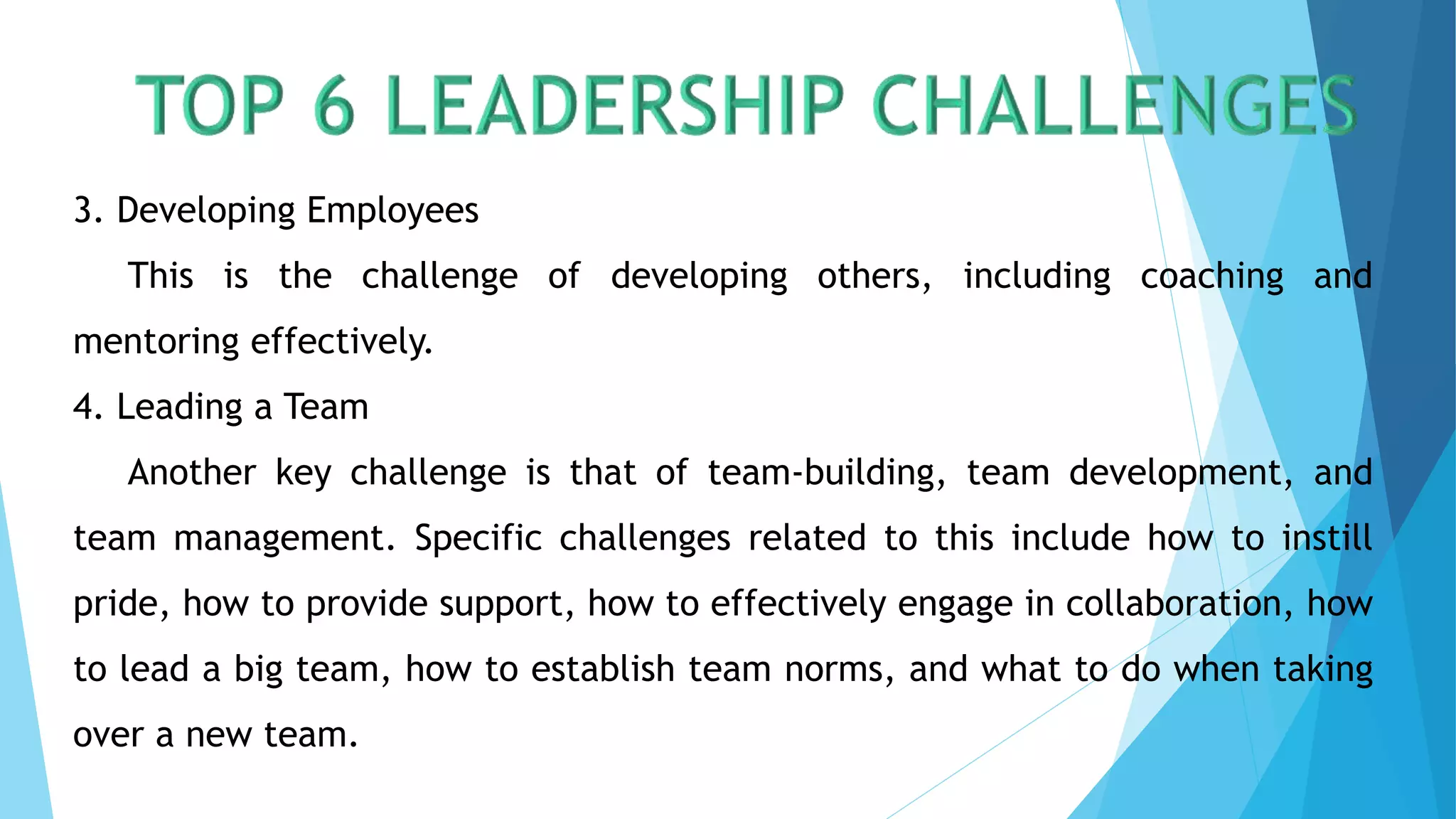 TOP 6 LEADERSHIP CHALLENGES

3. Developing Employees

This is the challenge of developing others, including coaching and mentoring effectively.

4. Leading a Team

Another key challenge is that of team-building, team development, and team management. Specific challenges related to this include how to instill pride, how to provide support, how to effectively engage in collaboration, how to lead a big team, how to establish team norms, and what to do when taking over a new team.